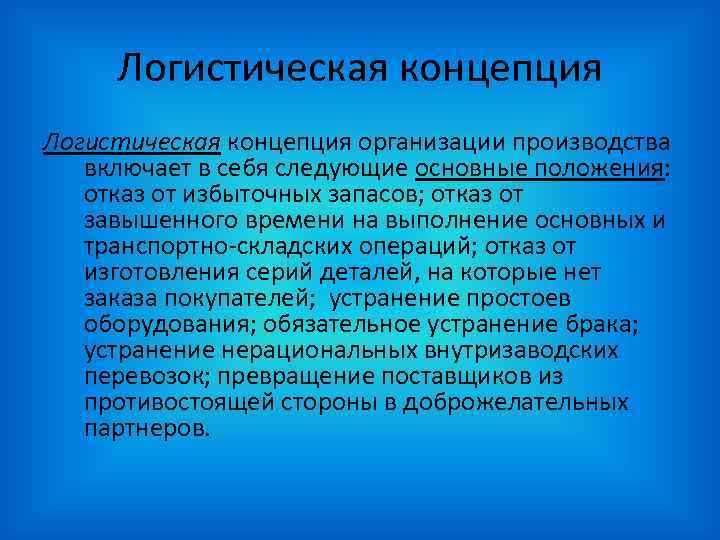 Логистическая концепция

Логистическая концепция организации производства включает в себя следующие основные положения: отказ от избыточных запасов; отказ от завышенного времени на выполнение основных и транспортно-складских операций; отказ от изготовления серий деталей, на которые нет заказа покупателей; устранение простоев оборудования; обязательное устранение брака; устранение нерациональных внутризаводских перевозок; превращение поставщиков из противостоящей стороны в доброжелательных партнеров.